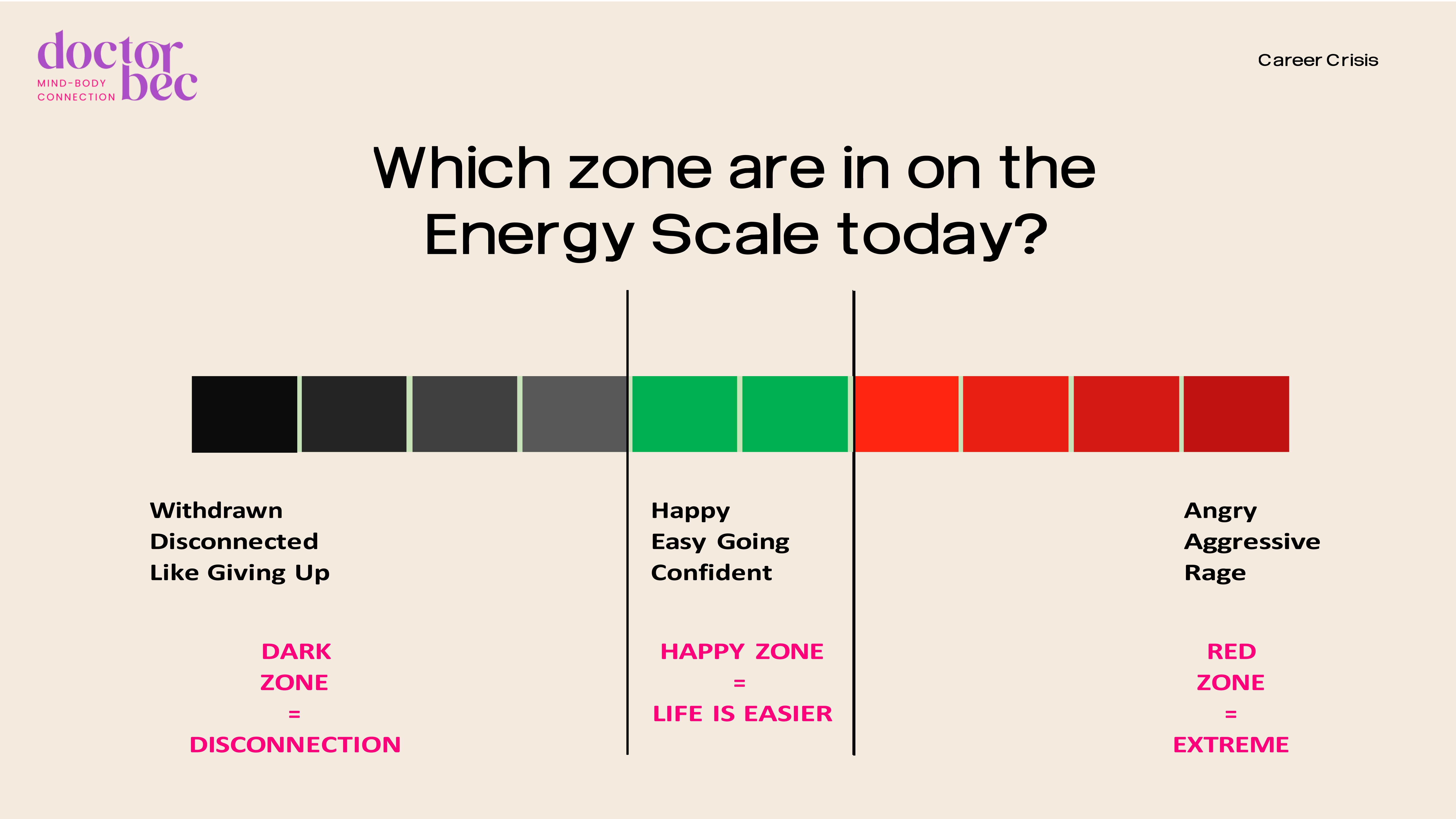 doctor bec
MIND-BODY CONNECTION

Career Crisis

Which zone are in on the Energy Scale today?

Withdrawn
Disconnected
Like Giving Up

DARK
ZONE
=
DISCONNECTION

Happy
Easy Going
Confident

HAPPY ZONE
=
LIFE IS EASIER

Angry
Aggressive
Rage

RED
ZONE
=
EXTREME